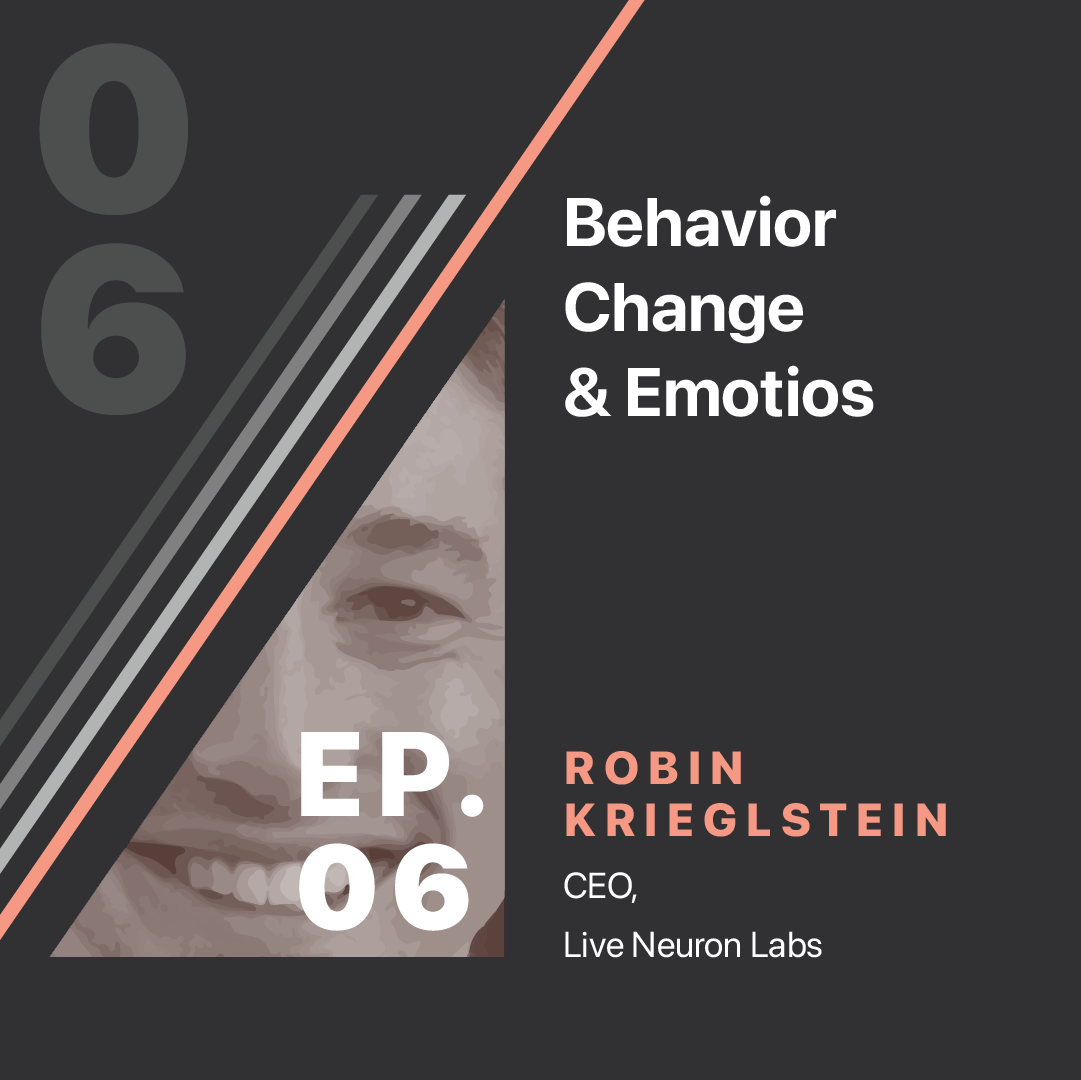 06

Behavior Change & Emotios

EP. 06

ROBIN KRIEGLSTEIN

CEO,

Live Neuron Labs